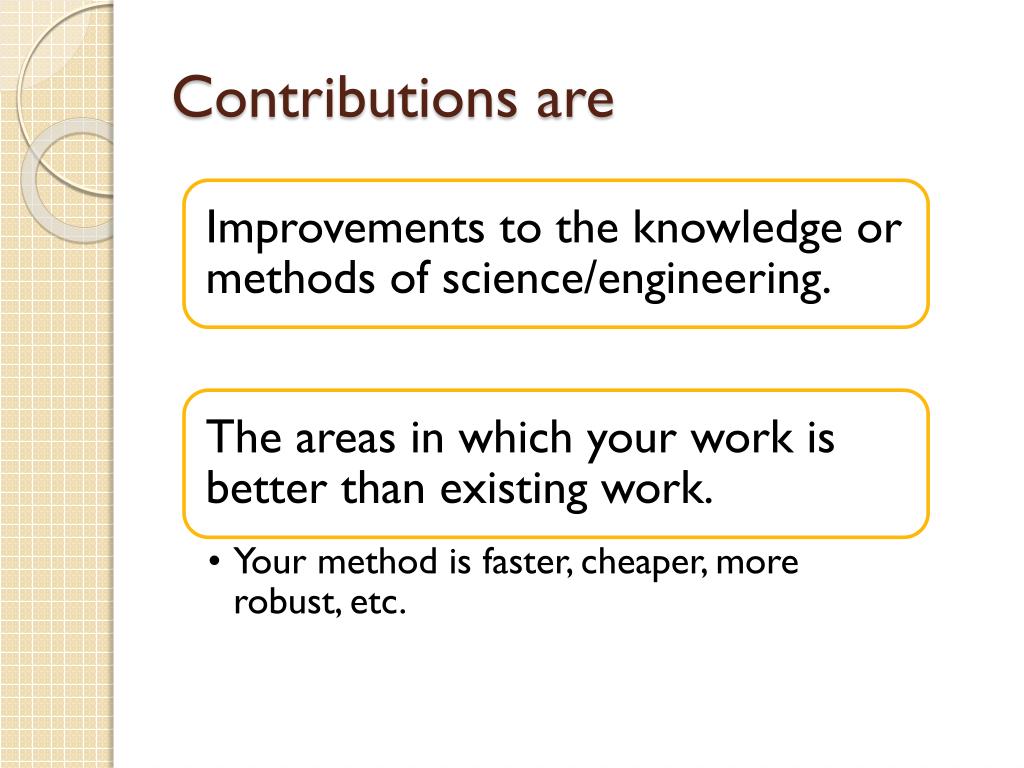 Contributions are

Improvements to the knowledge or methods of science/engineering.

The areas in which your work is better than existing work.

• Your method is faster, cheaper, more robust, etc.